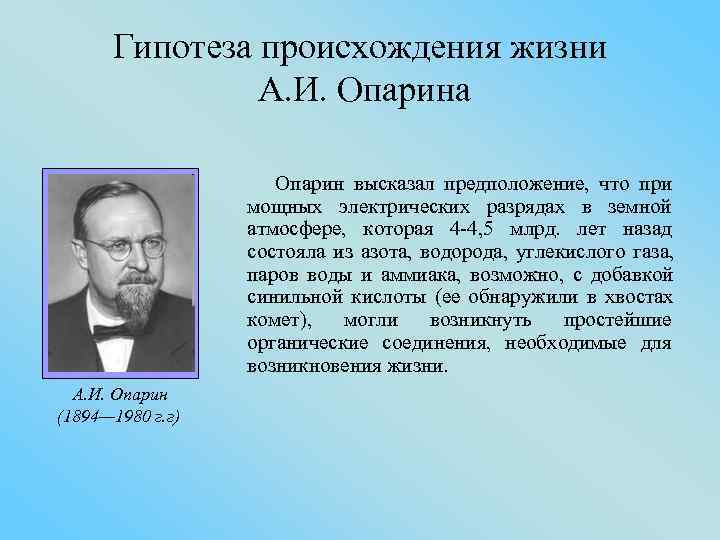 Гипотеза происхождения жизни А.И. Опарина

А.И. Опарин
(1894—1980 г.г)

Опарин высказал предположение, что при мощных электрических разрядах в земной атмосфере, которая 4-4,5 млрд. лет назад состояла из азота, водорода, углекислого газа, паров воды и аммиака, возможно, с добавкой синильной кислоты (ее обнаружили в хвостах комет), могли возникнуть простейшие органические соединения, необходимые для возникновения жизни.